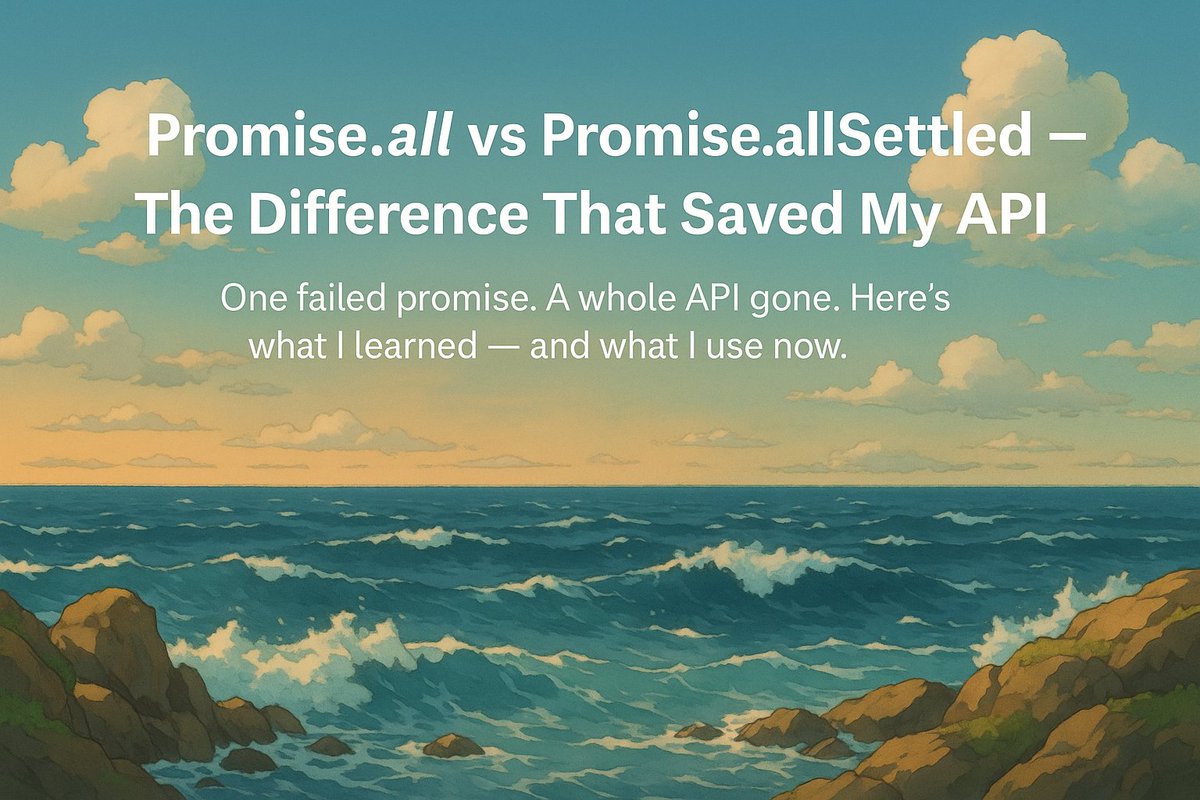 Promise.all vs Promise.allSettled — The Difference That Saved My API

One failed promise. A whole API gone. Here's what I learned — and what I use now.